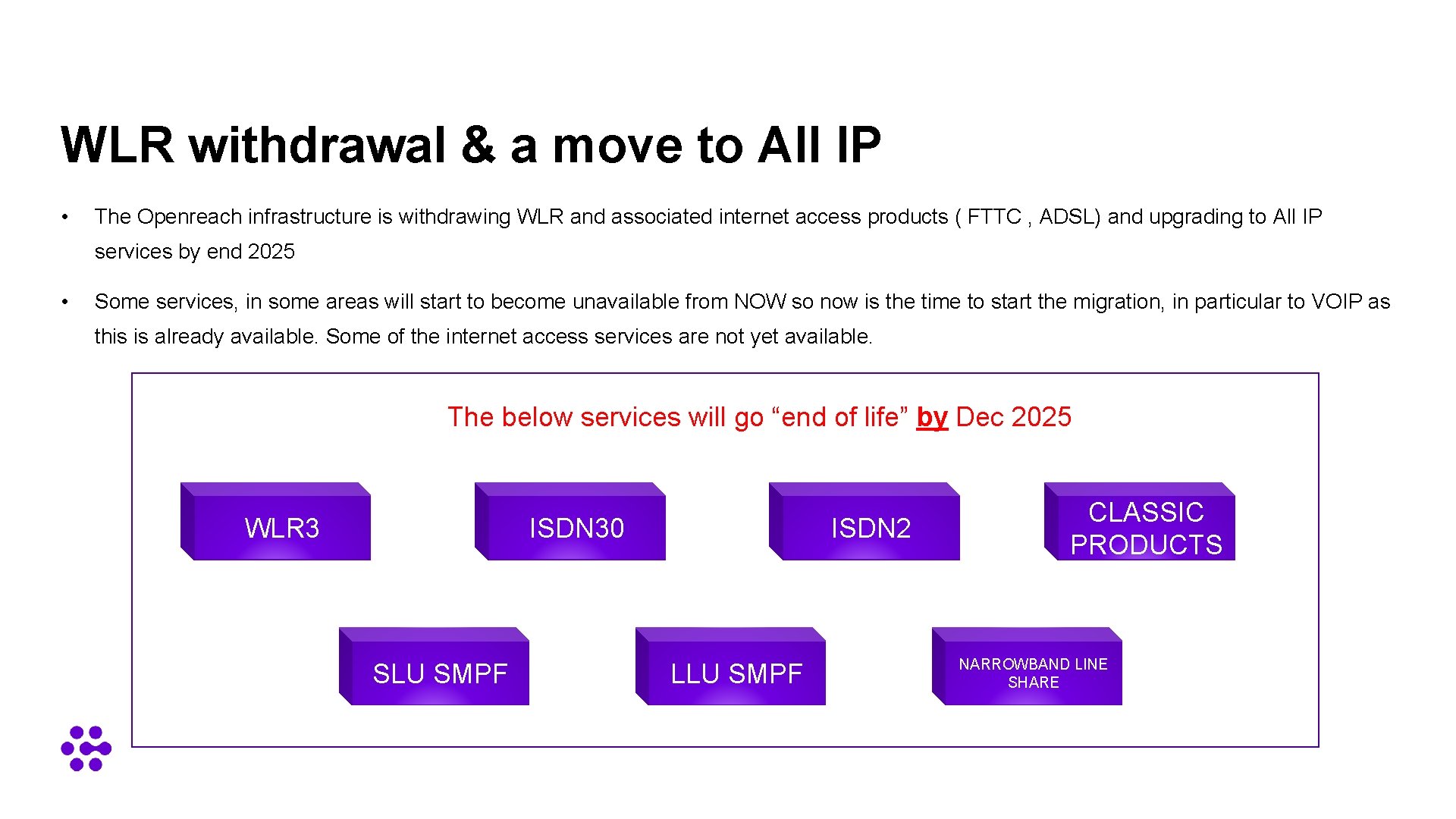 WLR withdrawal & a move to All IP

• The Openreach infrastructure is withdrawing WLR and associated internet access products ( FTTC , ADSL) and upgrading to All IP services by end 2025

• Some services, in some areas will start to become unavailable from NOW so now is the time to start the migration, in particular to VOIP as this is already available. Some of the internet access services are not yet available.

The below services will go “end of life” by Dec 2025

WLR3

ISDN30

ISDN2

CLASSIC PRODUCTS

SLU SMPF

LLU SMPF

NARROWBAND LINE SHARE